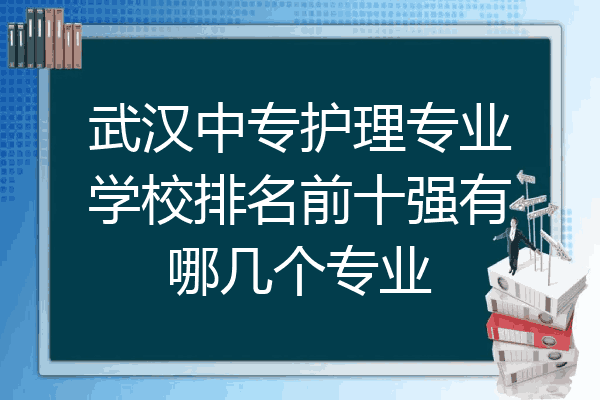 武汉中专护理专业学校排名前十强有哪几个专业